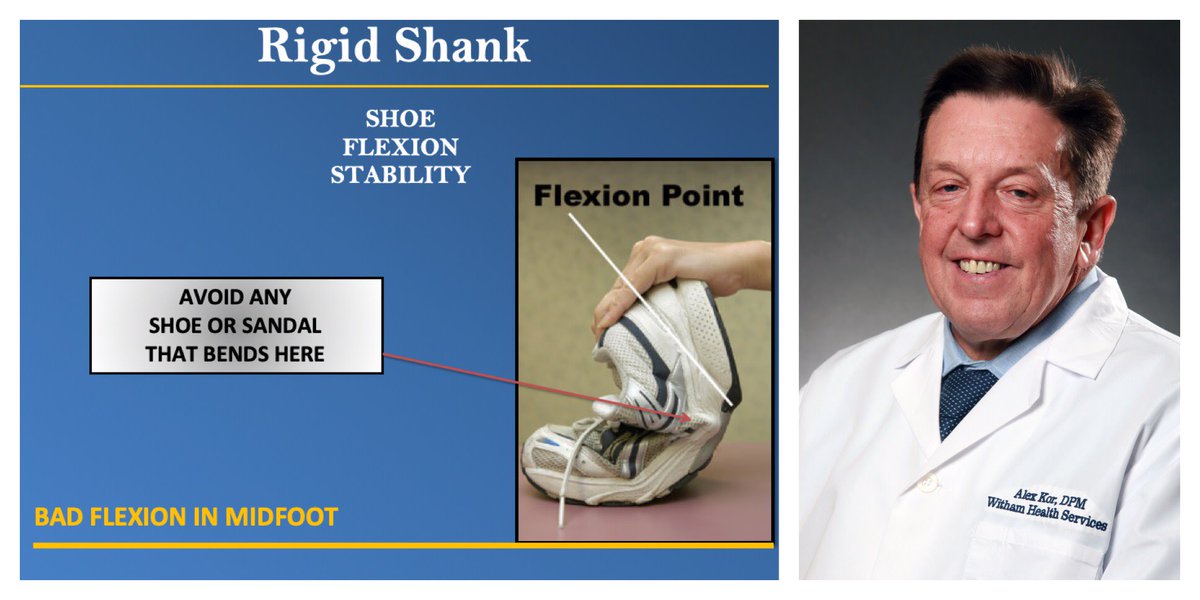 Rigid Shank

SHOE
FLEXION
STABILITY

Flexion Point

AVOID ANY
SHOE OR SANDAL
THAT BENDS HERE

BAD FLEXION IN MIDFOOT

Alex Kor, DPM
Witham Health Services